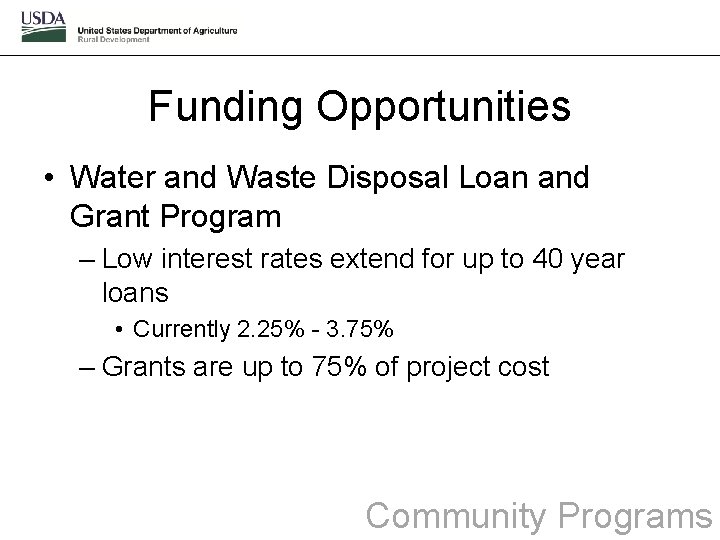 USDA
United States Department of Agriculture
Rural Development

Funding Opportunities

• Water and Waste Disposal Loan and Grant Program
– Low interest rates extend for up to 40 year loans
• Currently 2.25% - 3.75%
– Grants are up to 75% of project cost

Community Programs